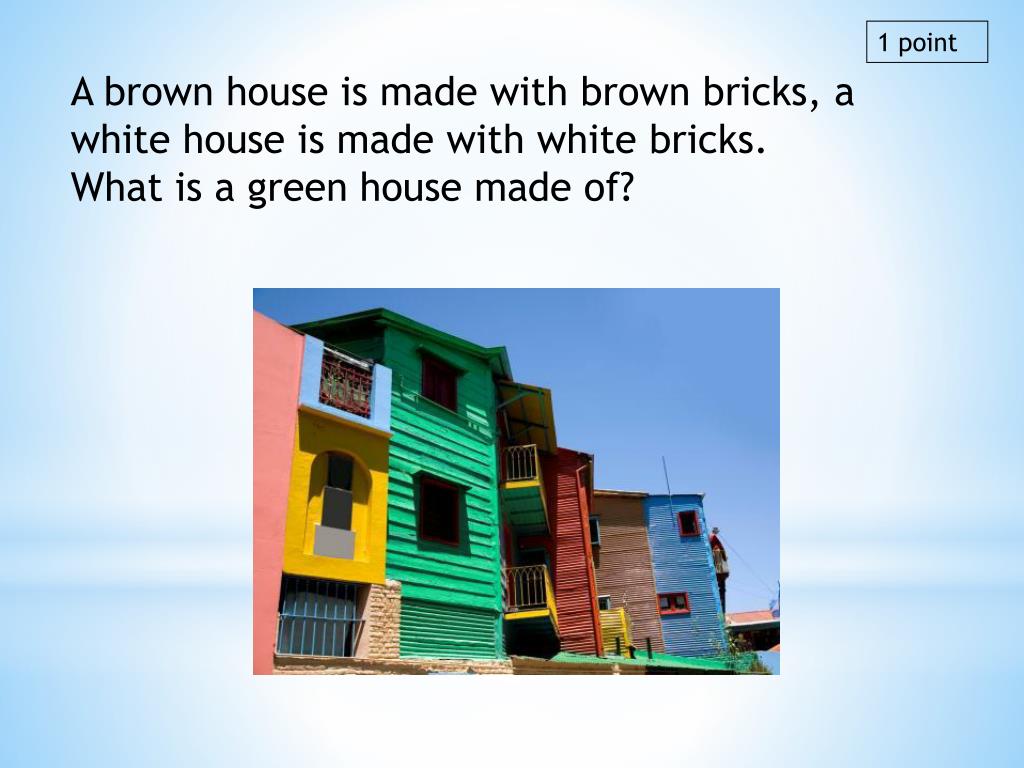 1 point

A brown house is made with brown bricks, a white house is made with white bricks. What is a green house made of?